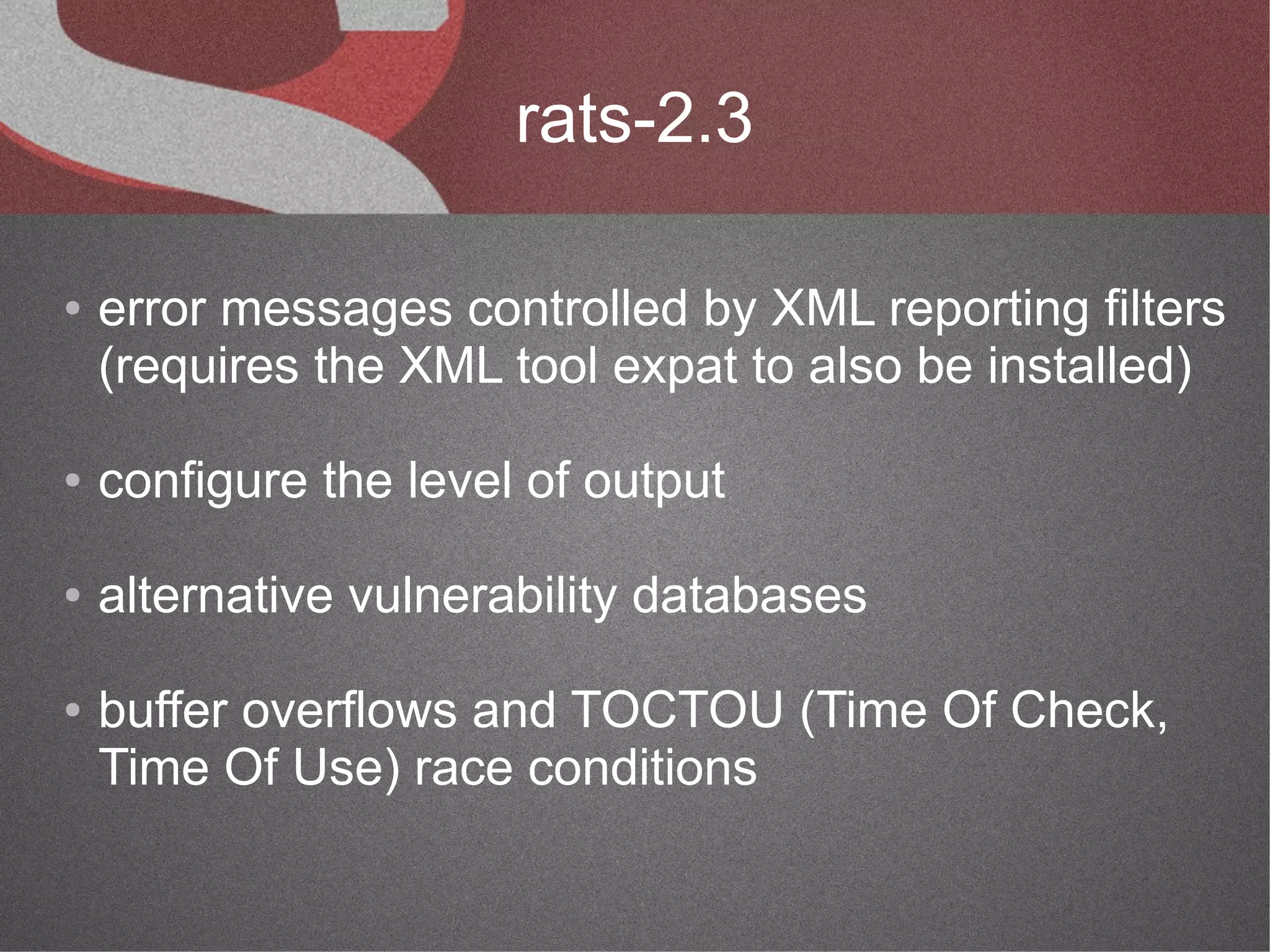 rats-2.3

• error messages controlled by XML reporting filters (requires the XML tool expat to also be installed)

• configure the level of output

• alternative vulnerability databases

• buffer overflows and TOCTOU (Time Of Check, Time Of Use) race conditions